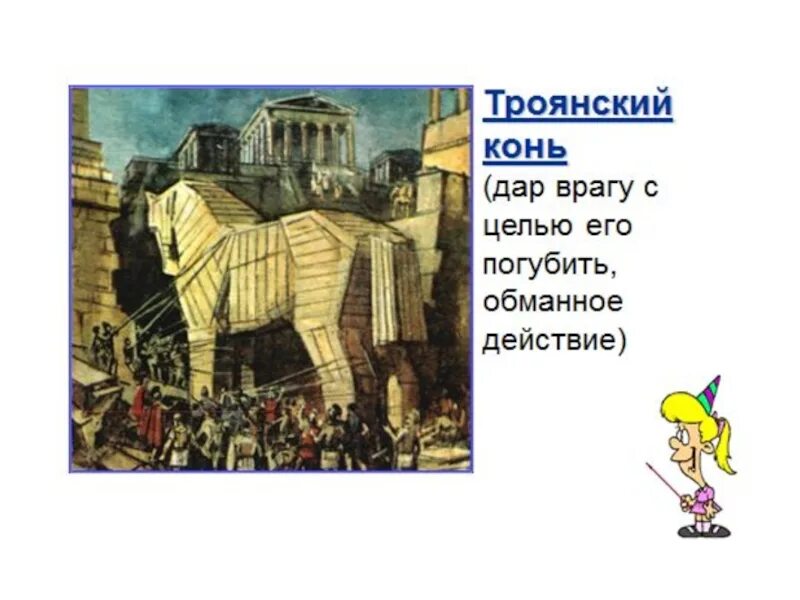 Троянский конь

(дар врагу с целью его погубить, обманное действие)